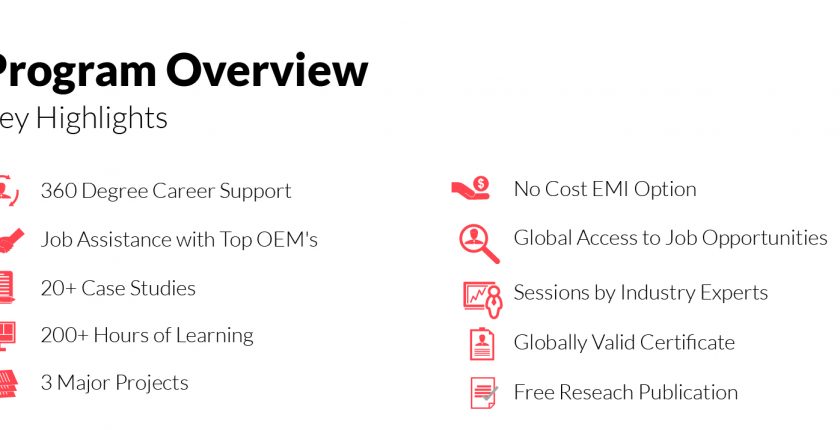 Program Overview

ey Highlights

360 Degree Career Support

Job Assistance with Top OEM's

20+ Case Studies

200+ Hours of Learning

3 Major Projects

No Cost EMI Option

Global Access to Job Opportunities

Sessions by Industry Experts

Globally Valid Certificate

Free Reseach Publication